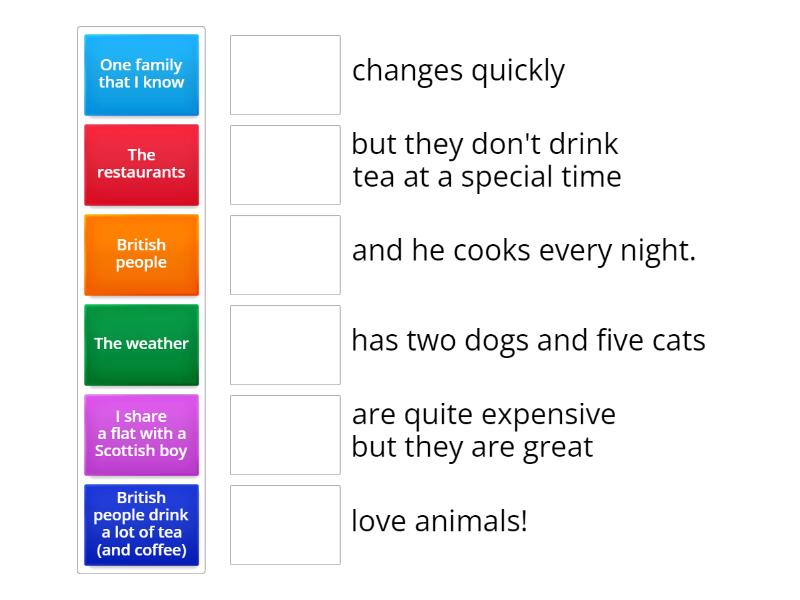 One family that I know

The restaurants

British people

The weather

I share a flat with a Scottish boy

British people drink a lot of tea (and coffee)

changes quickly

but they don't drink tea at a special time

and he cooks every night.

has two dogs and five cats

are quite expensive but they are great

love animals!